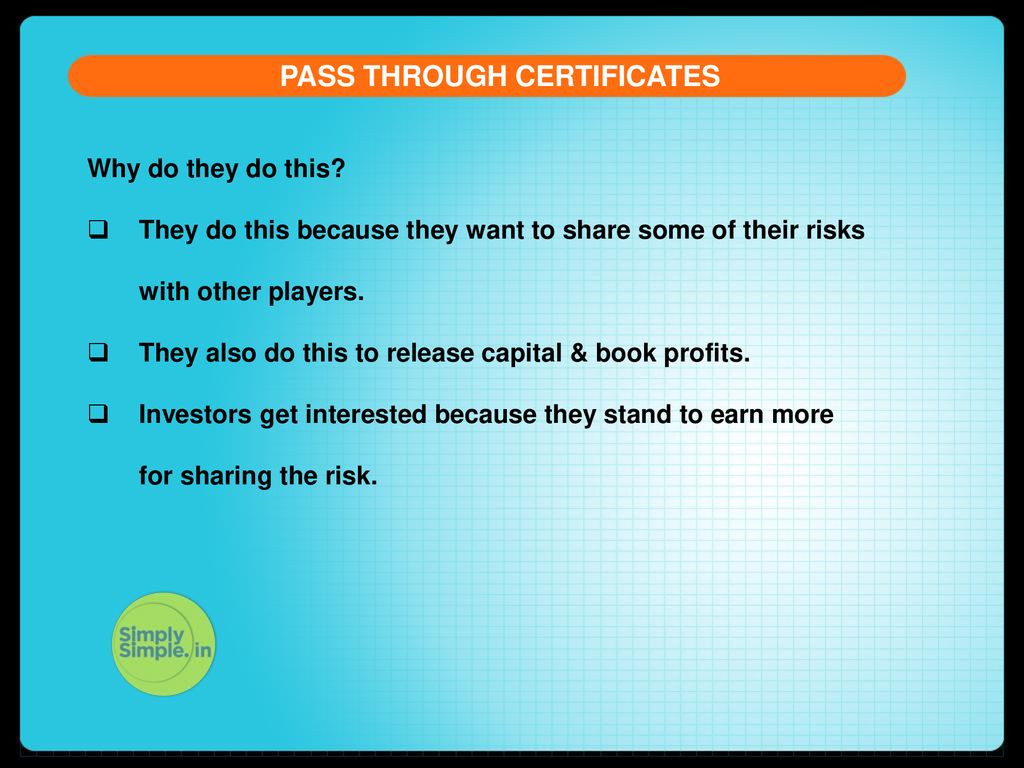 PASS THROUGH CERTIFICATES

Why do they do this?

❑ They do this because they want to share some of their risks with other players.

❑ They also do this to release capital & book profits.

❑ Investors get interested because they stand to earn more for sharing the risk.

Simply Simple.in